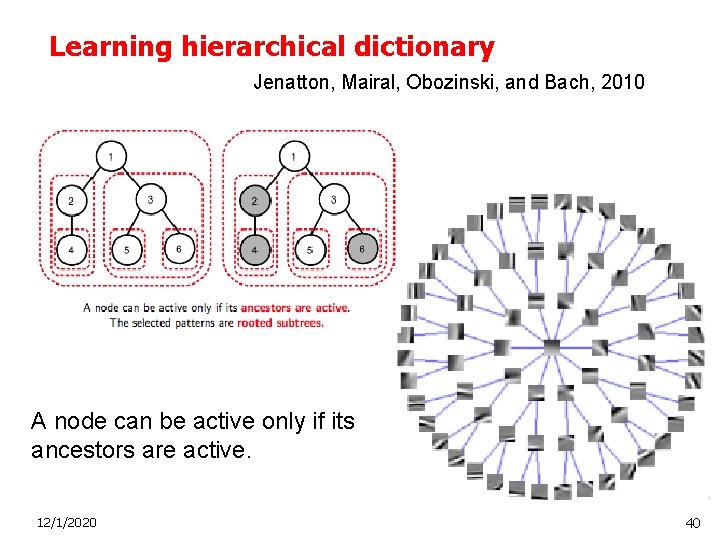 Learning hierarchical dictionary

Jenatton, Mairal, Obozinski, and Bach, 2010

1
2
3
4
5
6

1
2
3
4
5
6

A node can be active only if its ancestors are active.
The selected patterns are rooted subtrees.

A node can be active only if its ancestors are active.

12/1/2020

40